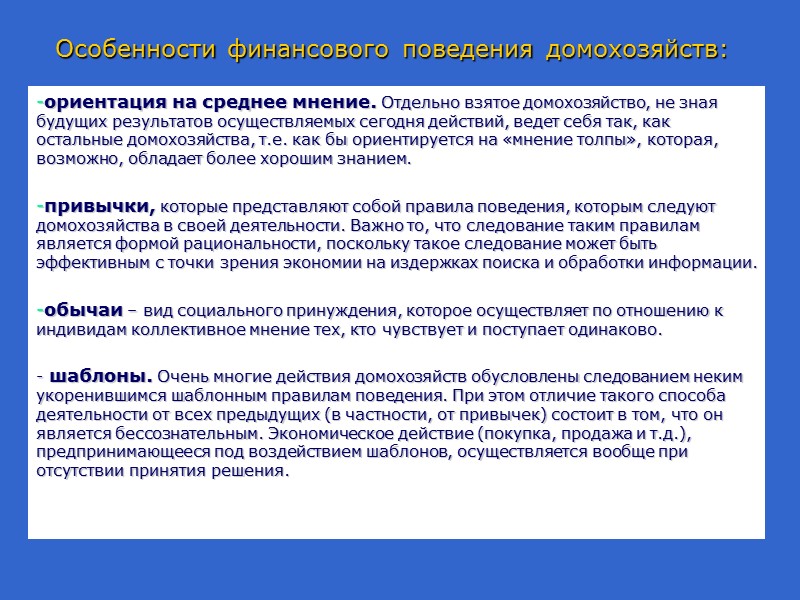 Особенности финансового поведения домохозяйств:

-ориентация на среднее мнение. Отдельно взятое домохозяйство, не зная будущих результатов осуществляемых сегодня действий, ведет себя так, как остальные домохозяйства, т.е. как бы ориентируется на «мнение толпы», которая, возможно, обладает более хорошим знанием.

-привычки, которые представляют собой правила поведения, которым следуют домохозяйства в своей деятельности. Важно то, что следование таким правилам является формой рациональности, поскольку такое следование может быть эффективным с точки зрения экономии на издержках поиска и обработки информации.

-обычаи – вид социального принуждения, которое осуществляет по отношению к индивидам коллективное мнение тех, кто чувствует и поступает одинаково.

- шаблоны. Очень многие действия домохозяйств обусловлены следованием неким укоренившимся шаблонным правилам поведения. При этом отличие такого способа деятельности от всех предыдущих (в частности, от привычек) состоит в том, что он является бессознательным. Экономическое действие (покупка, продажа и т.д.), предпринимающееся под воздействием шаблонов, осуществляется вообще при отсутствии принятия решения.